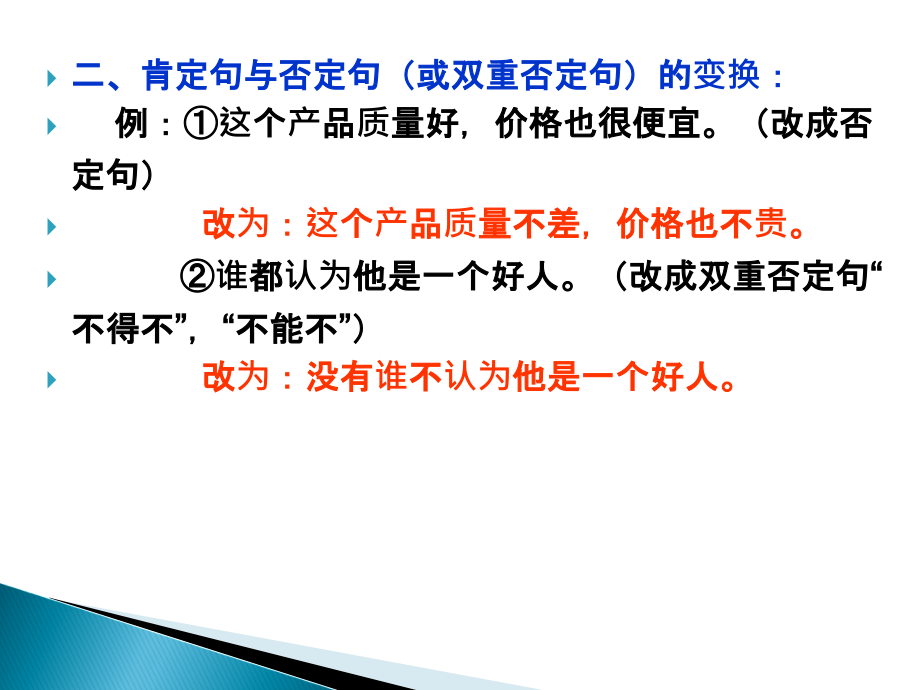 二、肯定句与否定句（或双重否定句）的变换：

例：①这个产品质量好，价格也很便宜。（改成否定句）

改为：这个产品质量不差，价格也不贵。

②谁都认为他是一个好人。（改成双重否定句“不得不”，“不能不”）

改为：没有谁不认为他是一个好人。